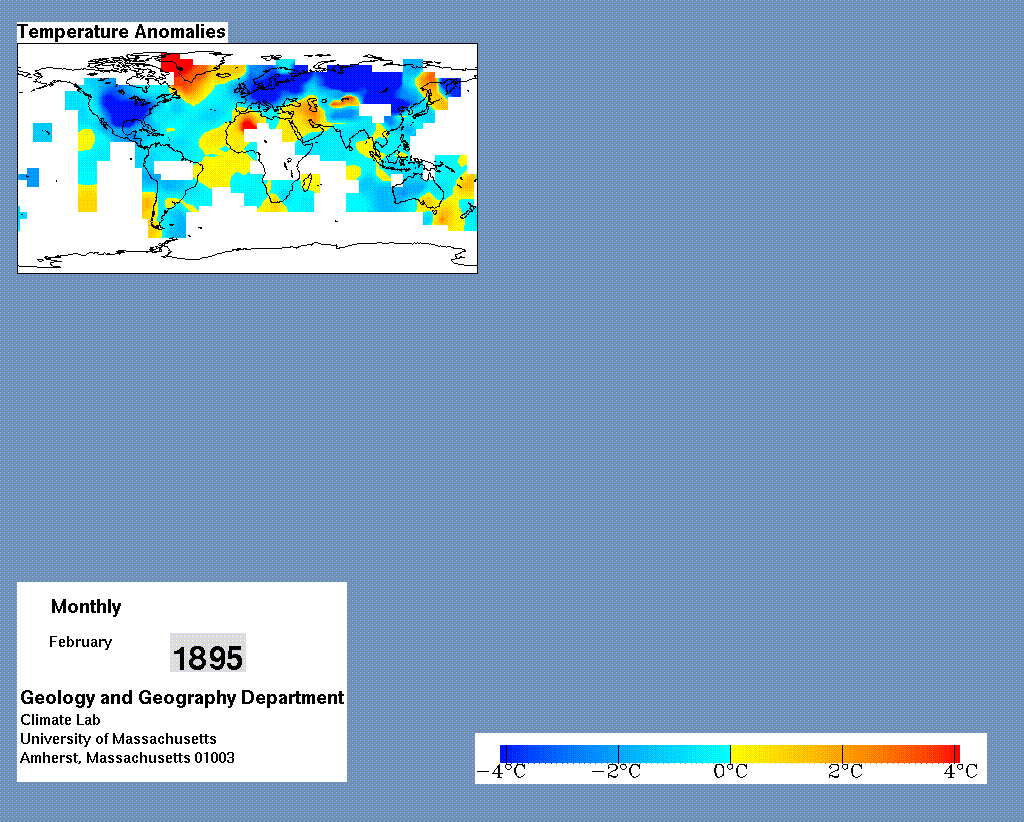 Temperature Anomalies

Monthly

February

1895

Geology and Geography Department
Climate Lab
University of Massachusetts
Amherst, Massachusetts 01003

−4°C −2°C 0°C 2°C 4°C